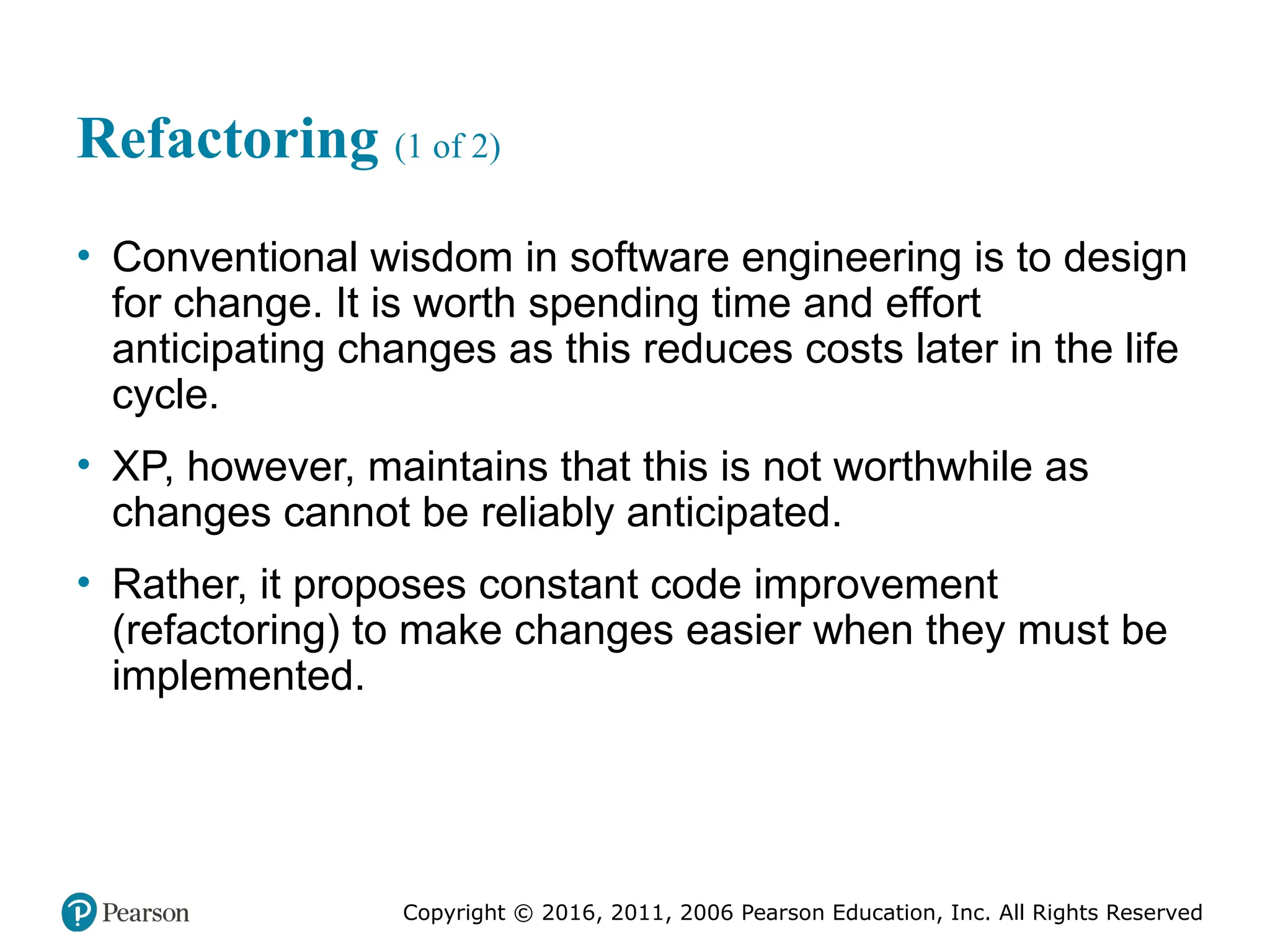 Refactoring (1 of 2)

• Conventional wisdom in software engineering is to design for change. It is worth spending time and effort anticipating changes as this reduces costs later in the life cycle.

• XP, however, maintains that this is not worthwhile as changes cannot be reliably anticipated.

• Rather, it proposes constant code improvement (refactoring) to make changes easier when they must be implemented.

Pearson

Copyright © 2016, 2011, 2006 Pearson Education, Inc. All Rights Reserved